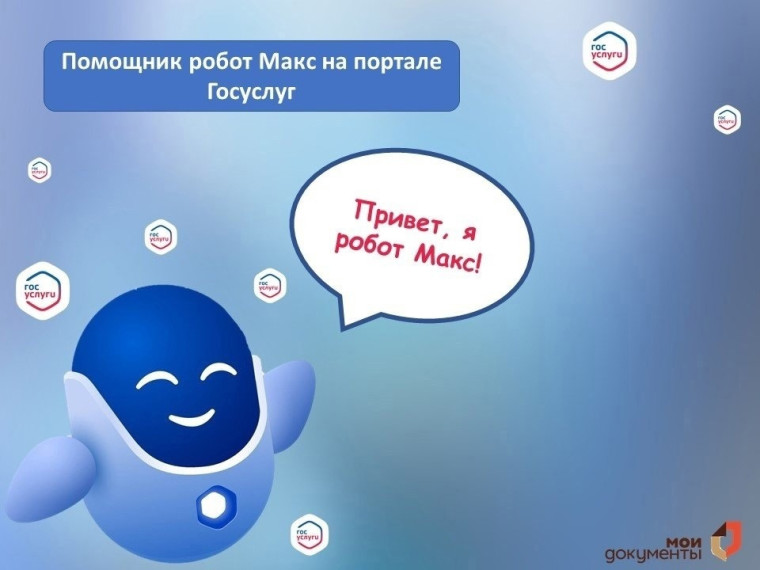 Помощник робот Макс на портале Госуслуг

гос услуги

гос услуги

гос услуги

гос услуги

гос услуги

гос услуги

Привет, я робот Макс!

гос услуги

мои документы